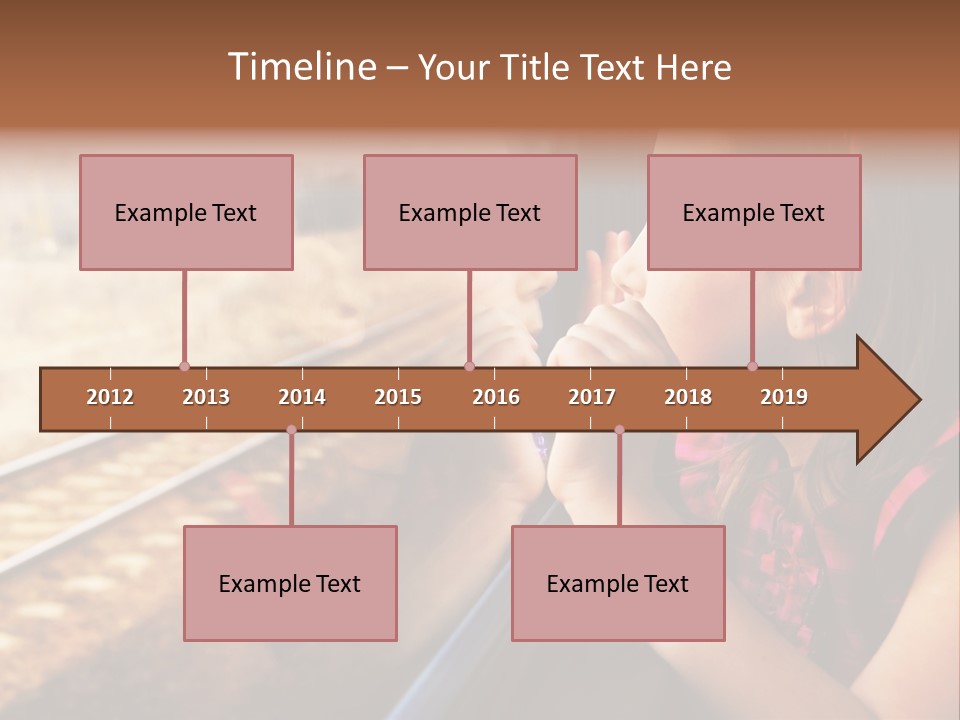 Timeline – Your Title Text Here

Example Text

Example Text

Example Text

2012 2013 2014 2015 2016 2017 2018 2019

Example Text

Example Text